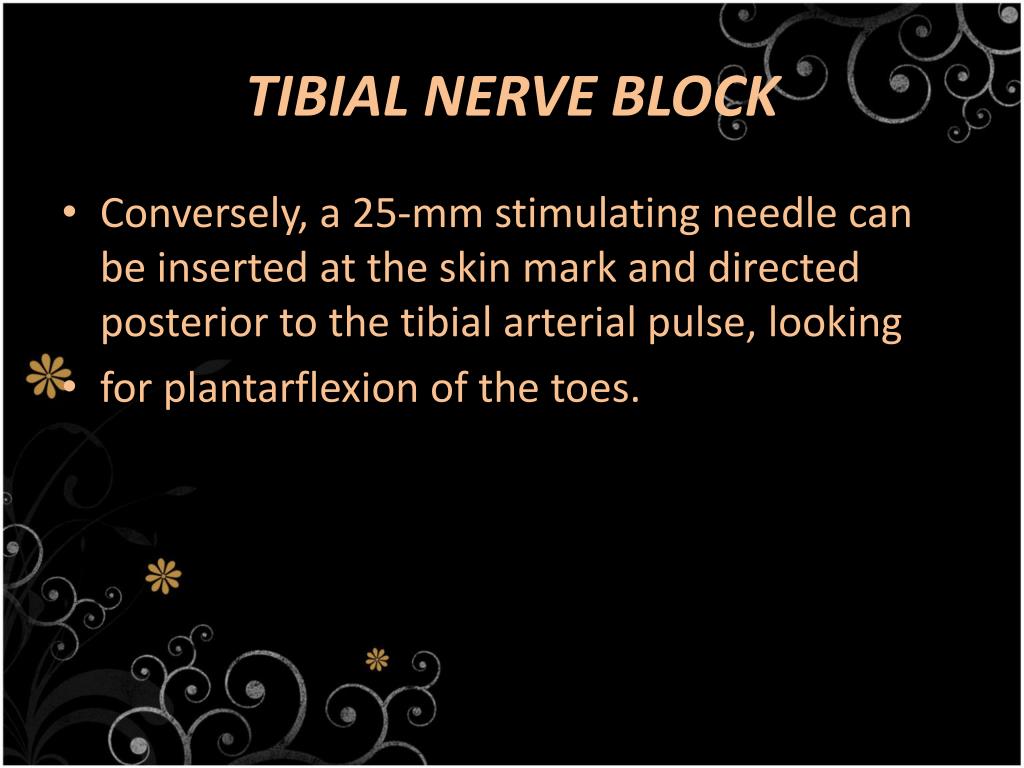 TIBIAL NERVE BLOCK

• Conversely, a 25-mm stimulating needle can be inserted at the skin mark and directed posterior to the tibial arterial pulse, looking
• for plantarflexion of the toes.